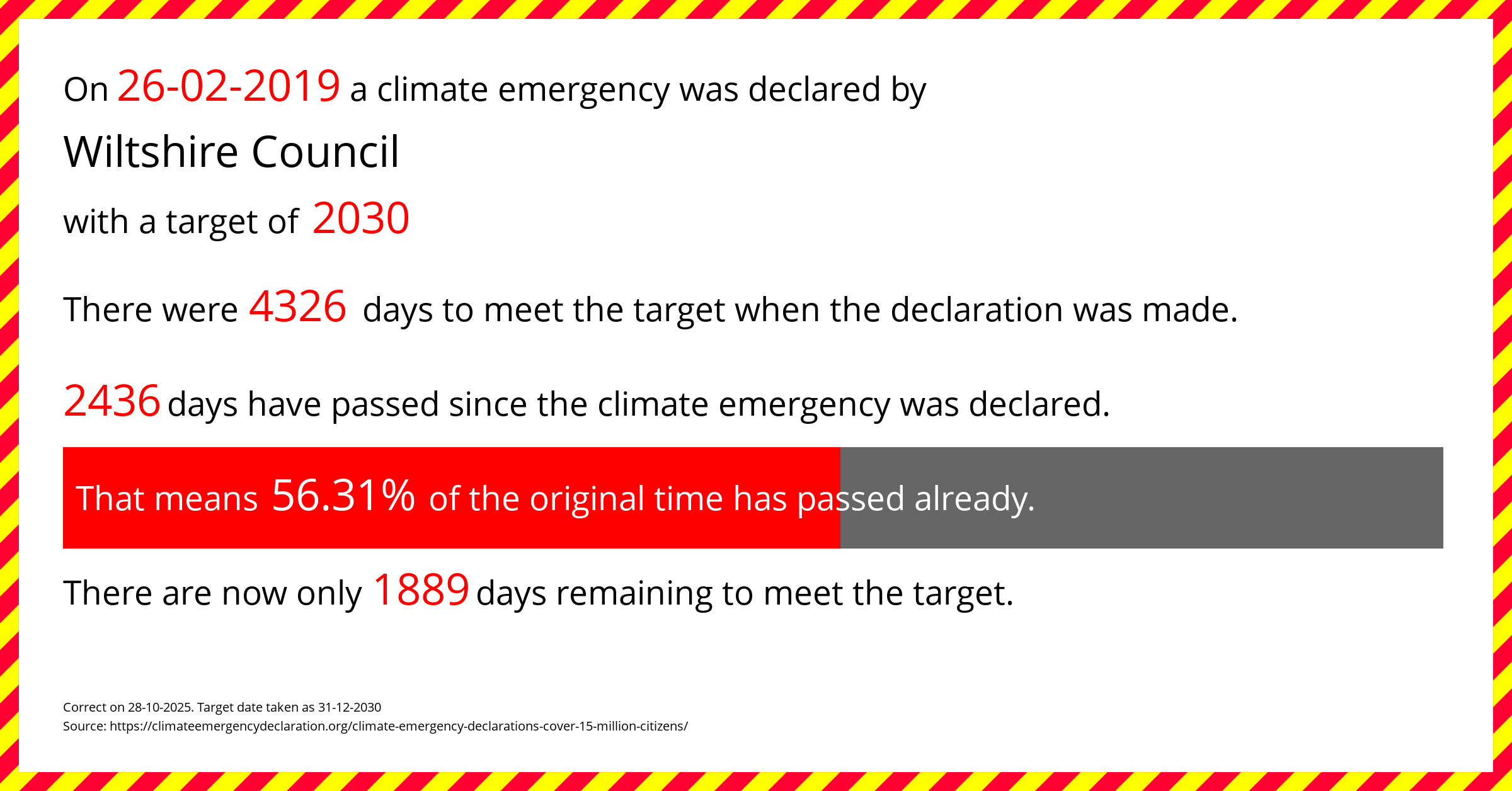 On 26-02-2019 a climate emergency was declared by

Wiltshire Council

with a target of 2030

There were 4326 days to meet the target when the declaration was made.

2436 days have passed since the climate emergency was declared.

That means 56.31% of the original time has passed already.

There are now only 1889 days remaining to meet the target.

Correct on 28-10-2025. Target date taken as 31-12-2030
Source: https://climateemergencydeclaration.org/climate-emergency-declarations-cover-15-million-citizens/